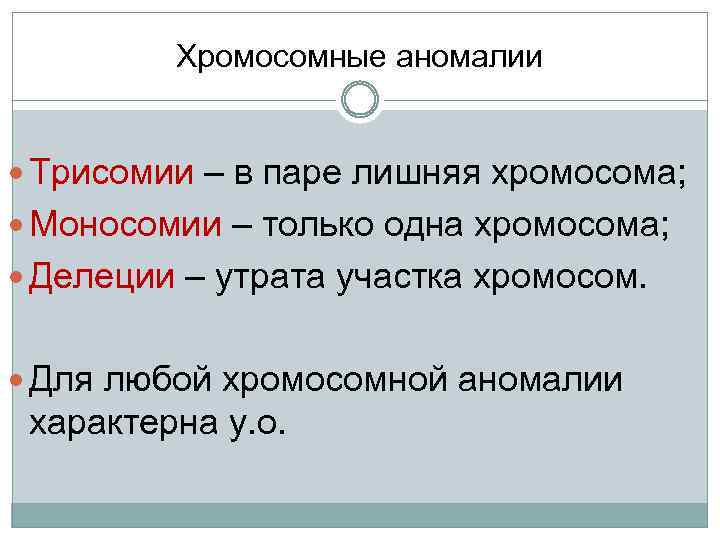 Хромосомные аномалии

Трисомии – в паре лишняя хромосома;

Моносомии – только одна хромосома;

Делеции – утрата участка хромосом.

Для любой хромосомной аномалии характерна у.о.